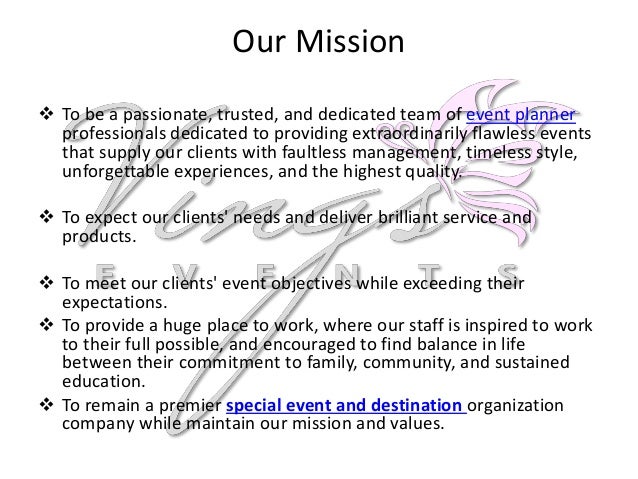 Our Mission

❖ To be a passionate, trusted, and dedicated team of event planner professionals dedicated to providing extraordinarily flawless events that supply our clients with faultless management, timeless style, unforgettable experiences, and the highest quality.

❖ To expect our clients' needs and deliver brilliant service and products.

❖ To meet our clients' event objectives while exceeding their expectations.

❖ To provide a huge place to work, where our staff is inspired to work to their full possible, and encouraged to find balance in life between their commitment to family, community, and sustained education.

❖ To remain a premier special event and destination organization company while maintain our mission and values.

Wings
EVENTS